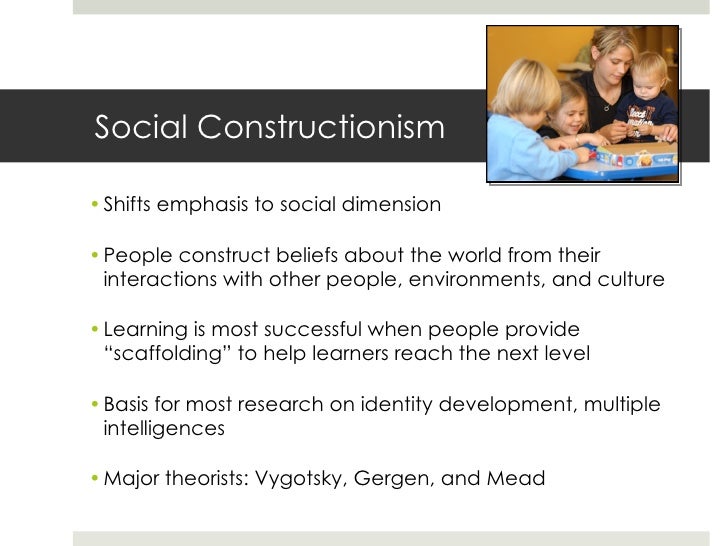 Social Constructionism

• Shifts emphasis to social dimension

• People construct beliefs about the world from their interactions with other people, environments, and culture

• Learning is most successful when people provide “scaffolding” to help learners reach the next level

• Basis for most research on identity development, multiple intelligences

• Major theorists: Vygotsky, Gergen, and Mead